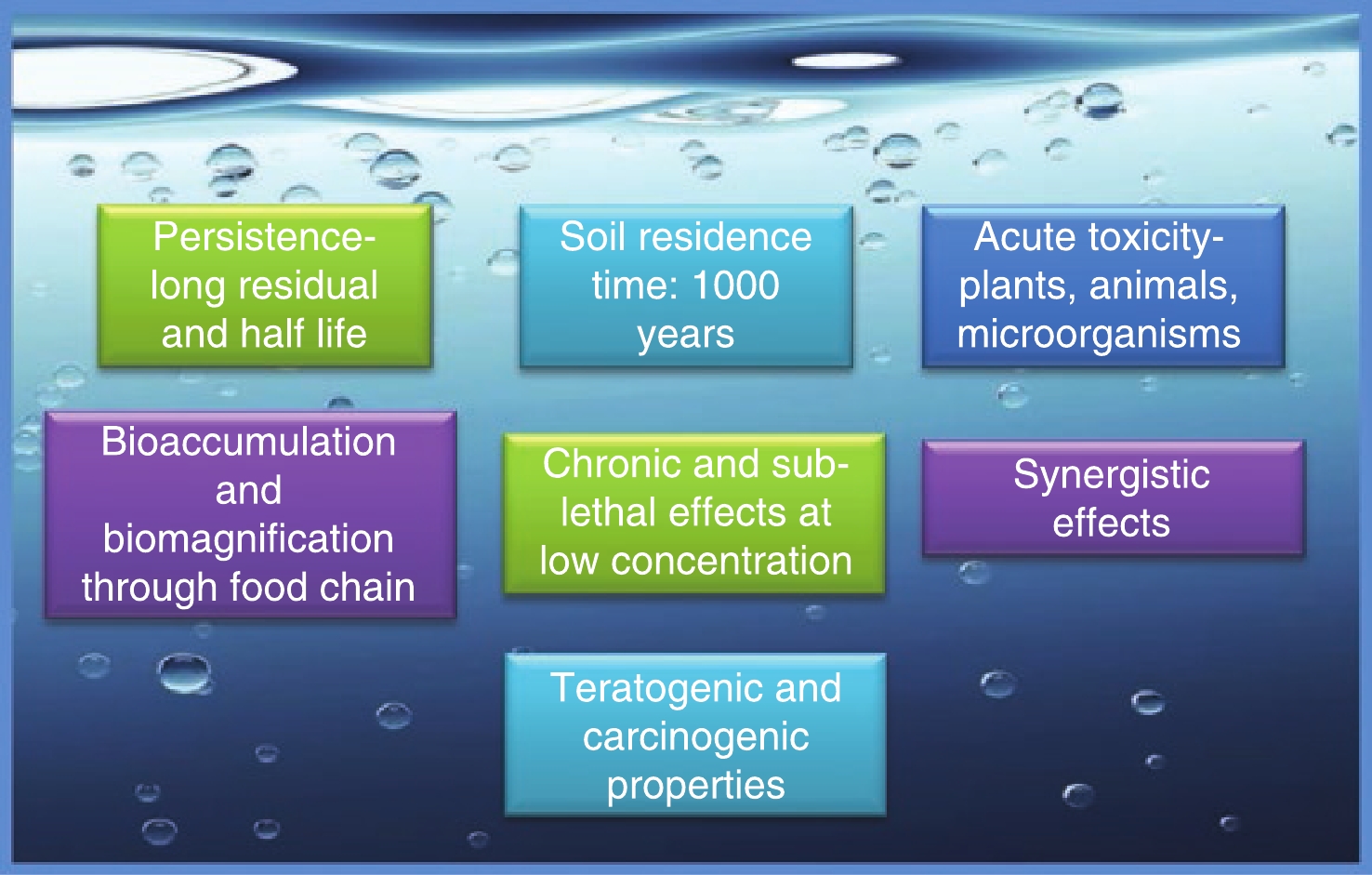 Persistence-long residual and half life

Soil residence time: 1000 years

Acute toxicity-plants, animals, microorganisms

Bioaccumulation and biomagnification through food chain

Chronic and sub-lethal effects at low concentration

Synergistic effects

Teratogenic and carcinogenic properties